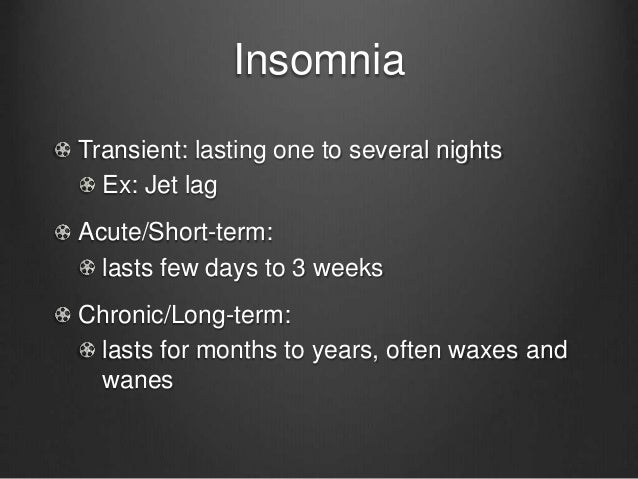 Insomnia

Transient: lasting one to several nights

Ex: Jet lag

Acute/Short-term:

lasts few days to 3 weeks

Chronic/Long-term:

lasts for months to years, often waxes and wanes